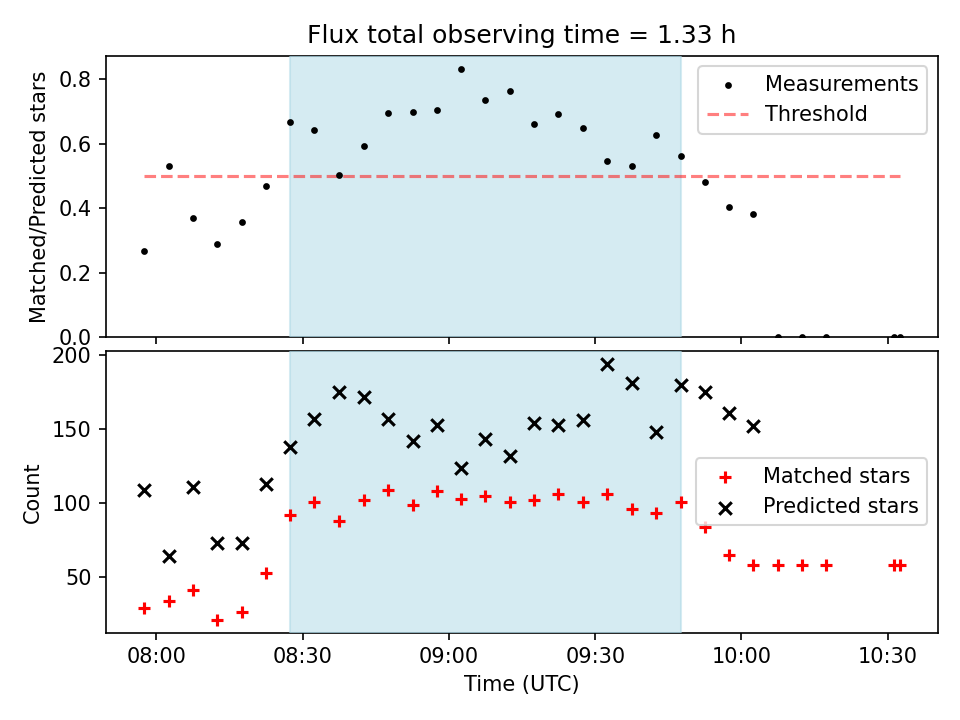 Flux total observing time = 1.33 h

Matched/Predicted stars

0.8
0.6
0.4
0.2
0.0

Measurements
Threshold

Count

200
150
100
50

Matched stars
Predicted stars

08:00
08:30
09:00
09:30
10:00
10:30

Time (UTC)